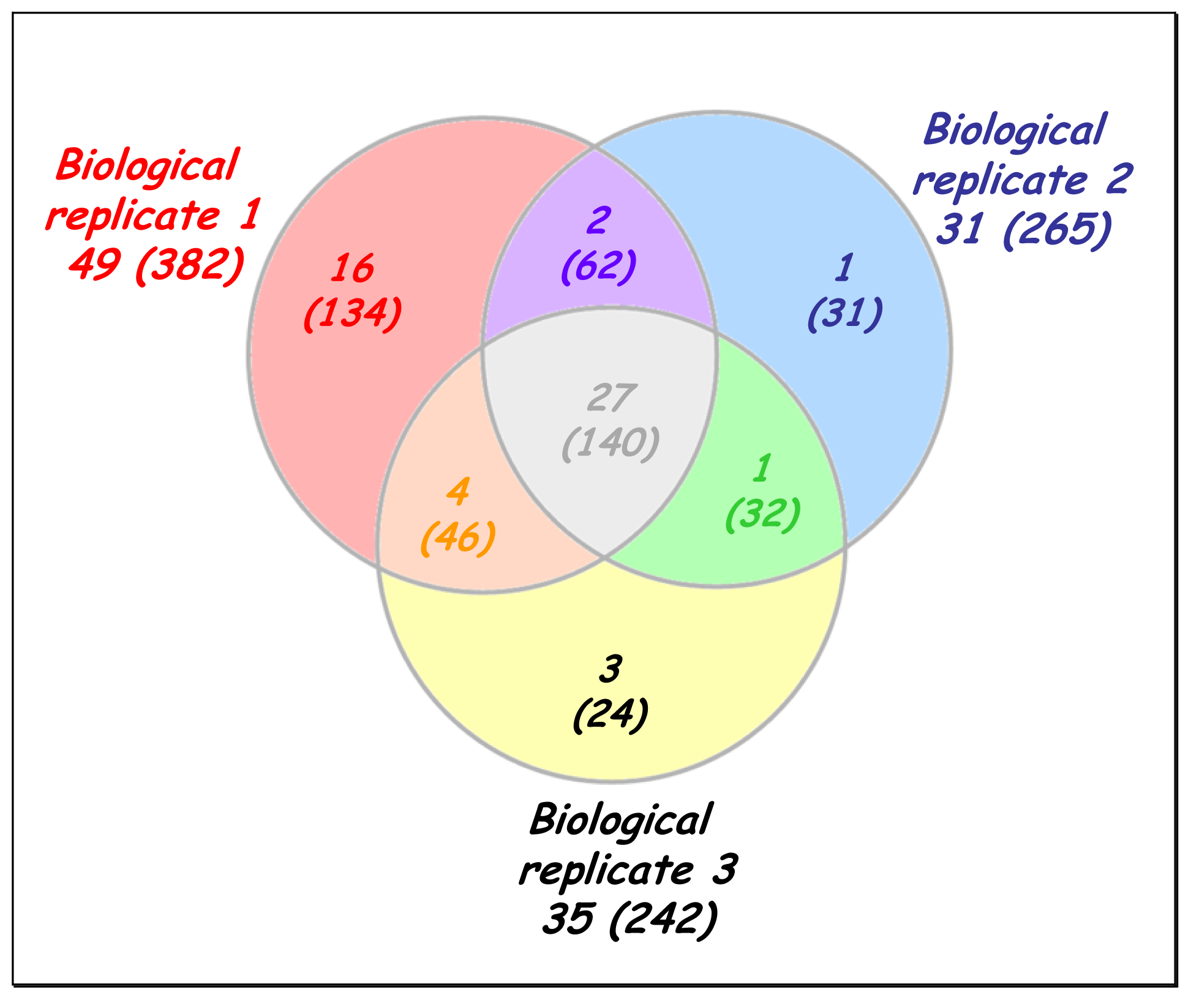 Biological replicate 1
49 (382)

Biological replicate 2
31 (265)

16
(134)

2
(62)

1
(31)

27
(140)

4
(46)

1
(32)

3
(24)

Biological replicate 3
35 (242)